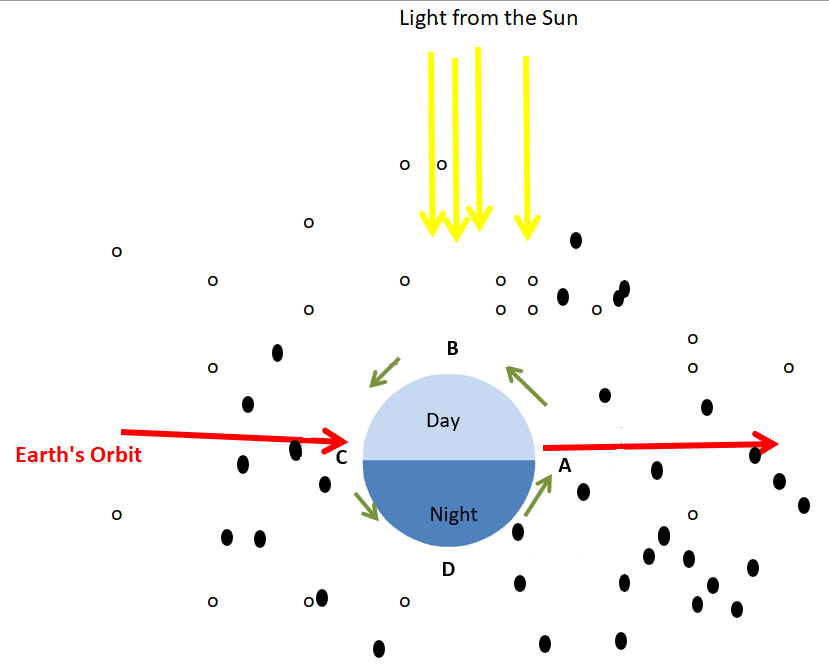 Light from the Sun

B

Day

Earth's Orbit

C

A

Night

D